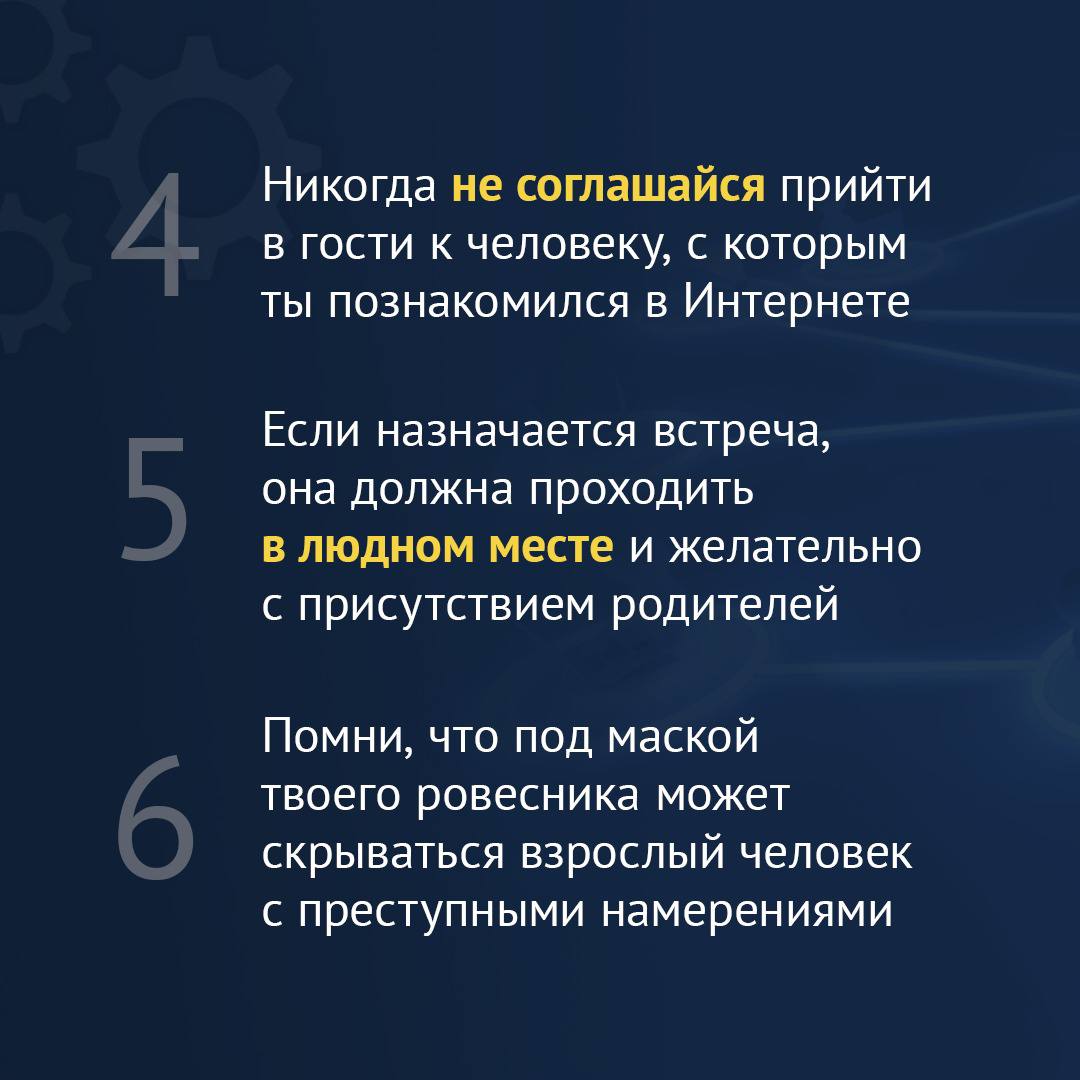 4

Никогда не соглашайся прийти в гости к человеку, с которым ты познакомился в Интернете

5

Если назначается встреча, она должна проходить в людном месте и желательно с присутствием родителей

6

Помни, что под маской твоего ровесника может скрываться взрослый человек с преступными намерениями